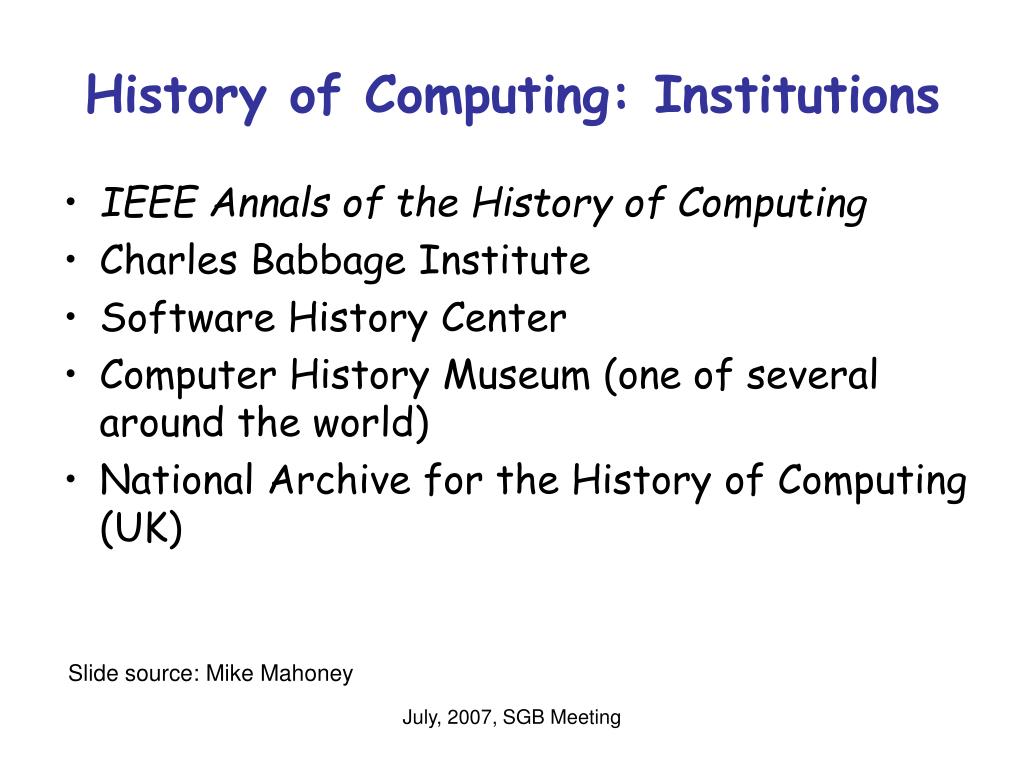 History of Computing: Institutions

• IEEE Annals of the History of Computing
• Charles Babbage Institute
• Software History Center
• Computer History Museum (one of several around the world)
• National Archive for the History of Computing (UK)

Slide source: Mike Mahoney

July, 2007, SGB Meeting